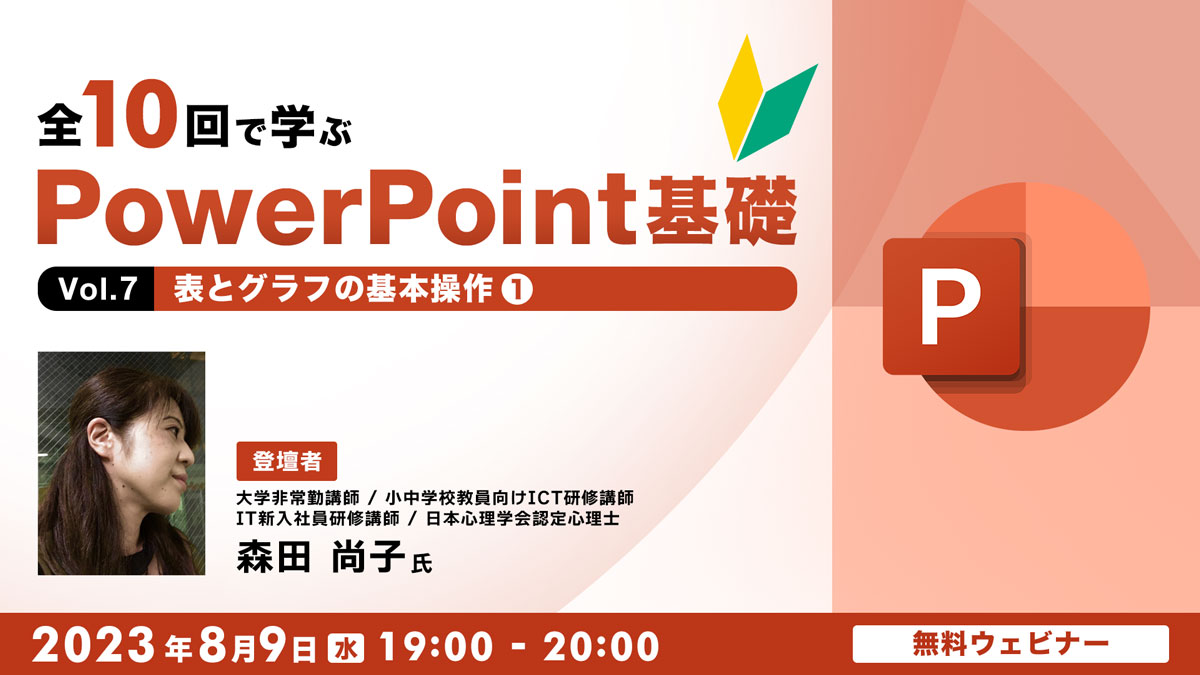 全10回で学ぶ
PowerPoint基礎

Vol.7 表とグラフの基本操作 ❶

P

登壇者
大学非常勤講師 / 小中学校教員向けICT研修講師
IT新入社員研修講師 / 日本心理学会認定心理士
森田 尚子 氏

2023年8月9日 水 19:00 - 20:00

無料ウェビナー